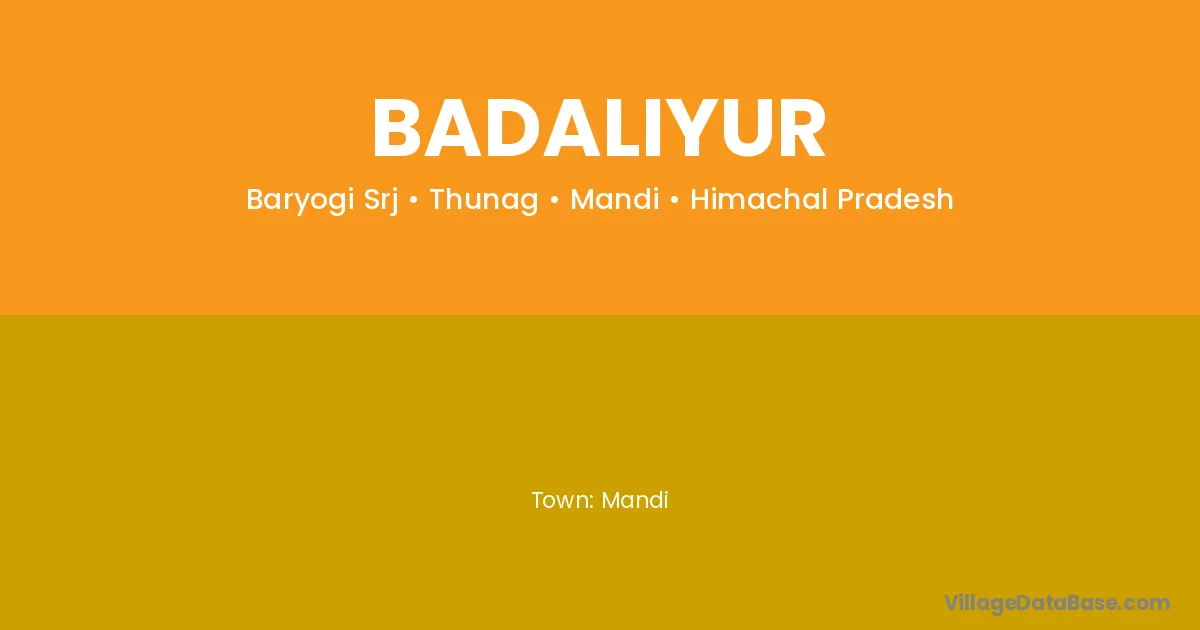 BADALIYUR

Baryogi Srj • Thunag • Mandi • Himachal Pradesh

Town: Mandi

VillageDataBase.com